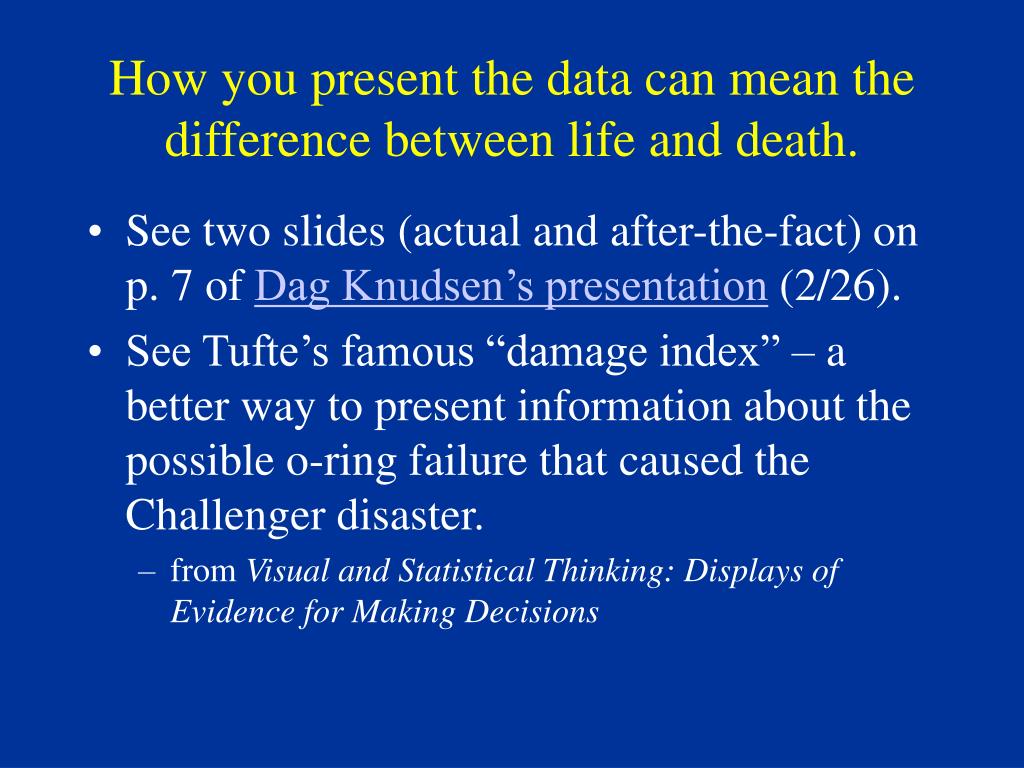 How you present the data can mean the difference between life and death.

• See two slides (actual and after-the-fact) on p. 7 of Dag Knudsen’s presentation (2/26).

• See Tufte’s famous “damage index” – a better way to present information about the possible o-ring failure that caused the Challenger disaster.

– from Visual and Statistical Thinking: Displays of Evidence for Making Decisions